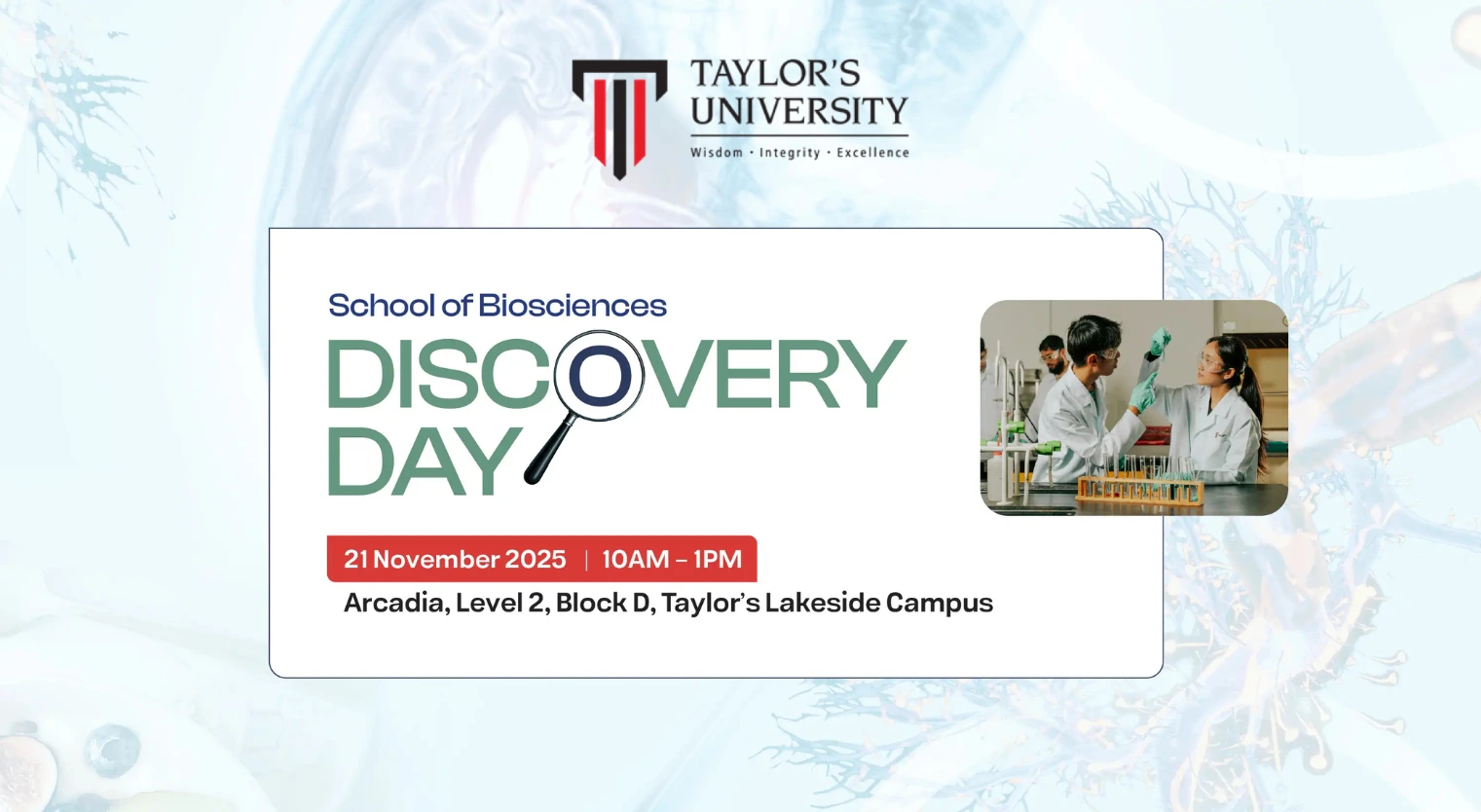 TAYLOR'S UNIVERSITY
Wisdom · Integrity · Excellence

School of Biosciences
DISCOVERY DAY

21 November 2025 | 10AM – 1PM
Arcadia, Level 2, Block D, Taylor's Lakeside Campus